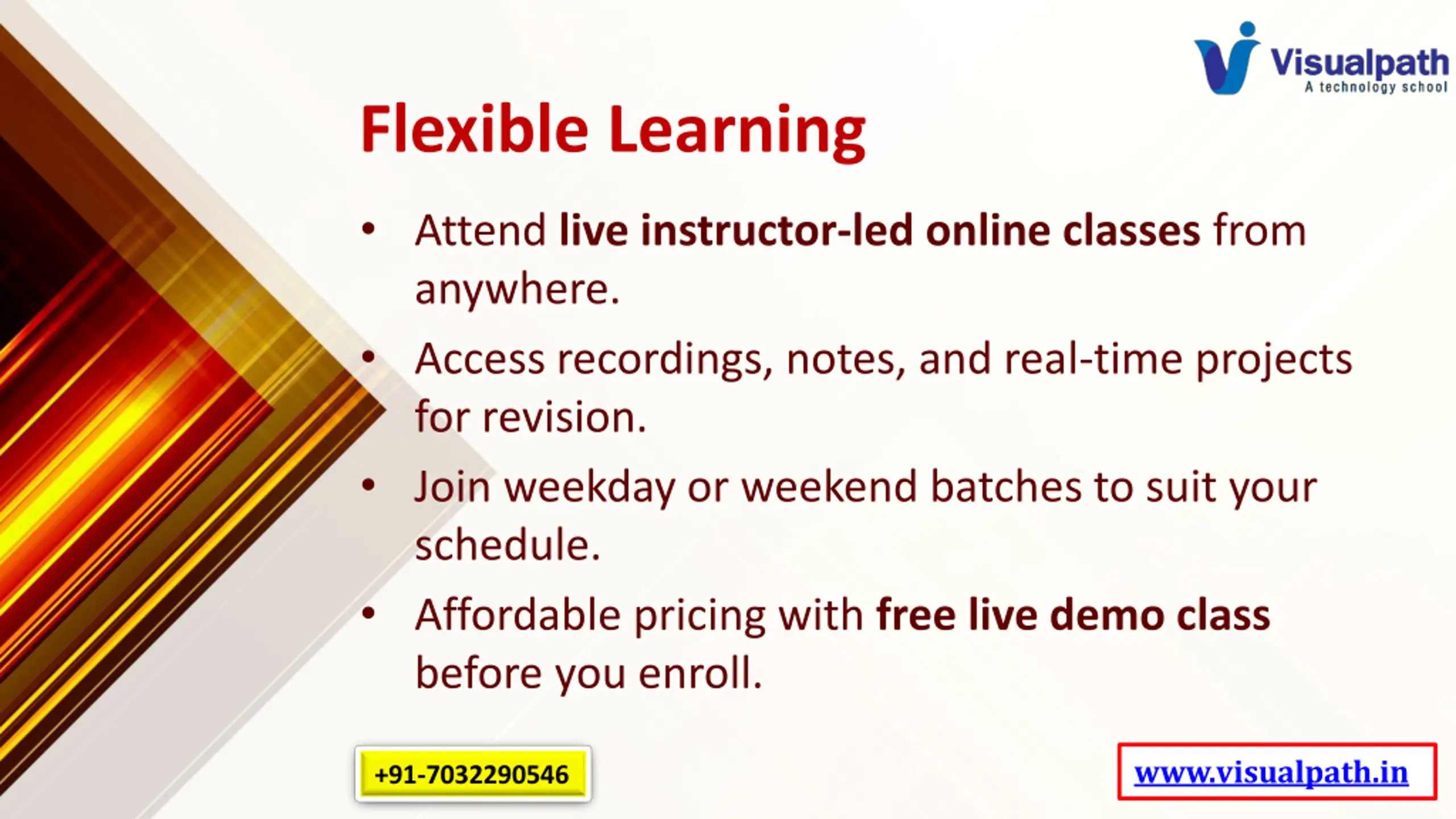 Visualpath
A technology school

Flexible Learning

• Attend live instructor-led online classes from anywhere.
• Access recordings, notes, and real-time projects for revision.
• Join weekday or weekend batches to suit your schedule.
• Affordable pricing with free live demo class before you enroll.

+91-7032290546

www.visualpath.in